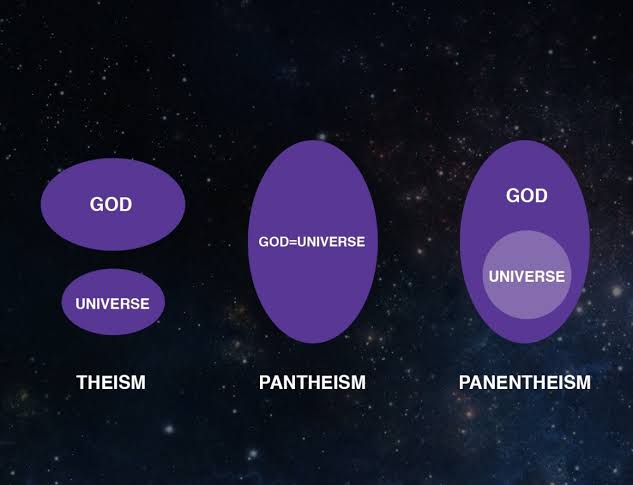 GOD

UNIVERSE

THEISM

GOD=UNIVERSE

PANTHEISM

GOD

UNIVERSE

PANENTHEISM